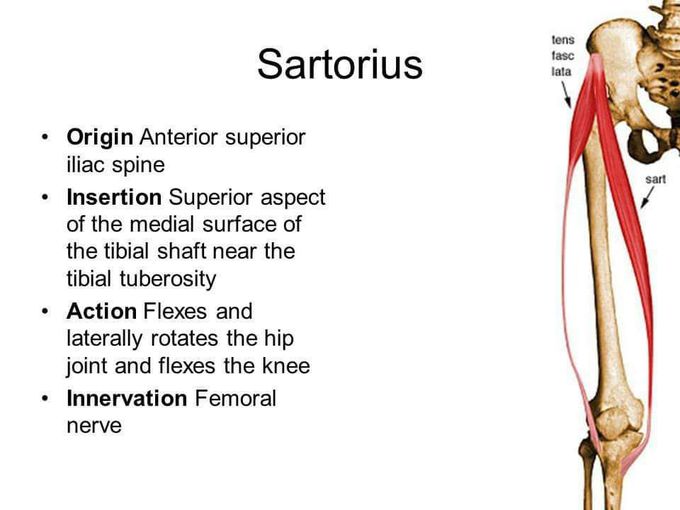 Sartorius

• Origin Anterior superior iliac spine
• Insertion Superior aspect of the medial surface of the tibial shaft near the tibial tuberosity
• Action Flexes and laterally rotates the hip joint and flexes the knee
• Innervation Femoral nerve

tens fasc lata

sart